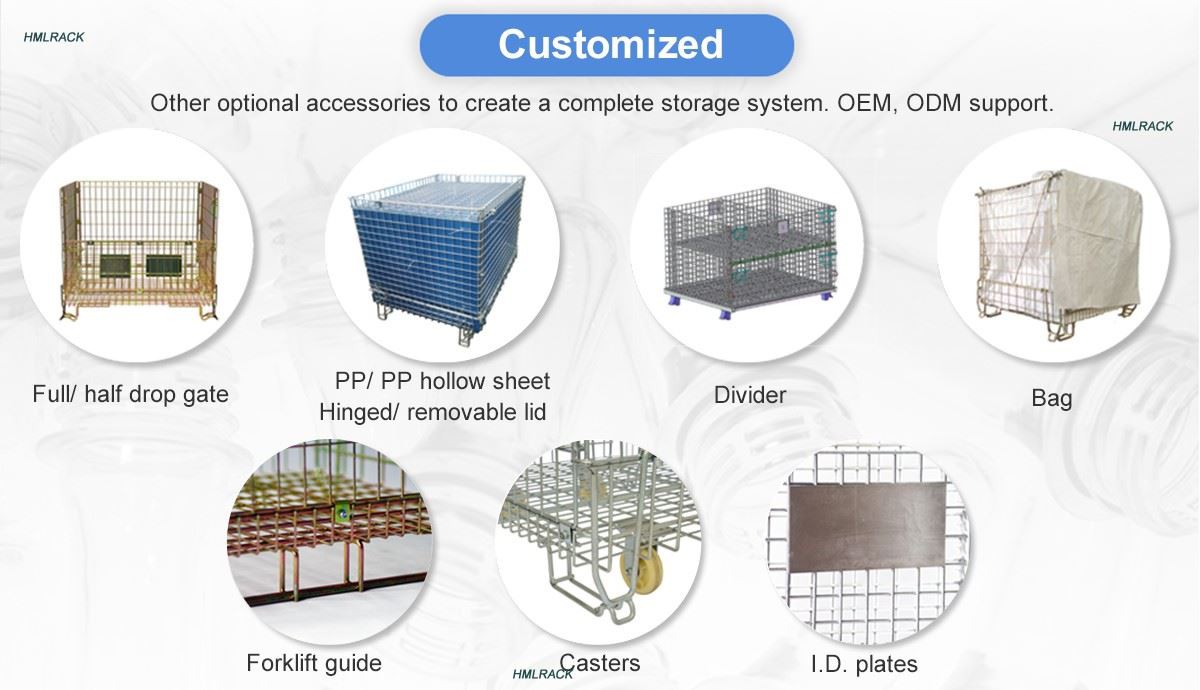 HMLRACK

Customized

Other optional accessories to create a complete storage system. OEM, ODM support.

HMLRACK

Full/ half drop gate

PP/ PP hollow sheet
Hinged/ removable lid

Divider

Bag

Forklift guide

Casters

HMLRACK

I.D. plates